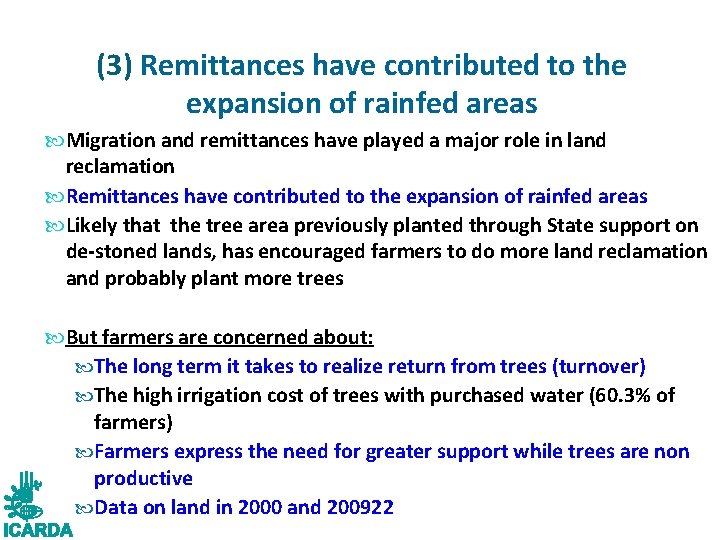 (3) Remittances have contributed to the expansion of rainfed areas

Migration and remittances have played a major role in land reclamation

Remittances have contributed to the expansion of rainfed areas

Likely that the tree area previously planted through State support on de-stoned lands, has encouraged farmers to do more land reclamation and probably plant more trees

But farmers are concerned about:

The long term it takes to realize return from trees (turnover)

The high irrigation cost of trees with purchased water (60.3% of farmers)

Farmers express the need for greater support while trees are non productive

Data on land in 2000 and 200922

ICARDA